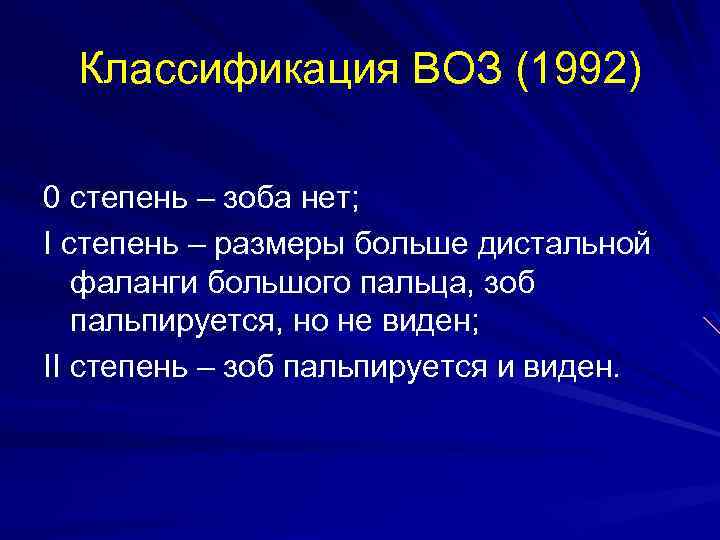 Классификация ВОЗ (1992)

0 степень – зоба нет;

I степень – размеры больше дистальной фаланги большого пальца, зоб пальпируется, но не виден;

II степень – зоб пальпируется и виден.